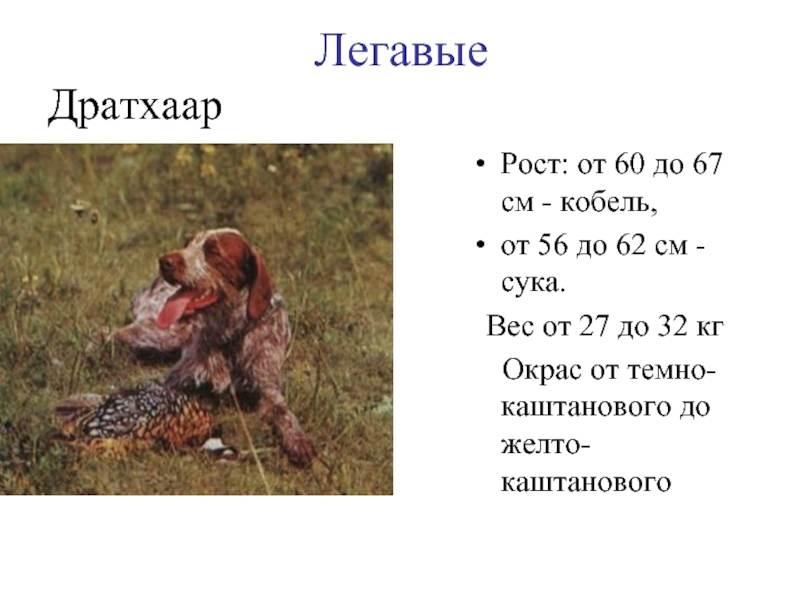 Легавые

Дратхаар

• Рост: от 60 до 67 см - кобель,
• от 56 до 62 см - сука.

Вес от 27 до 32 кг

Окрас от темно-каштанового до желто-каштанового